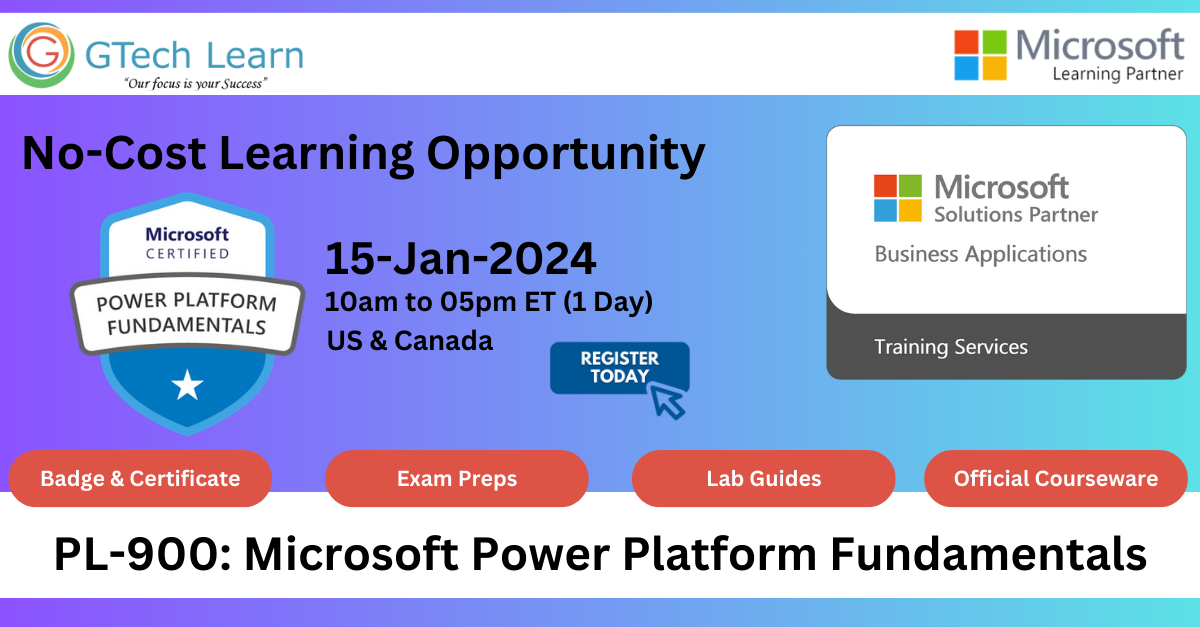 GTech Learn
"Our focus is your Success"

Microsoft
Learning Partner

No-Cost Learning Opportunity

Microsoft
CERTIFIED
POWER PLATFORM FUNDAMENTALS

15-Jan-2024
10am to 05pm ET (1 Day)
US & Canada

REGISTER TODAY

Microsoft
Solutions Partner
Business Applications
Training Services

Badge & Certificate

Exam Preps

Lab Guides

Official Courseware

PL-900: Microsoft Power Platform Fundamentals